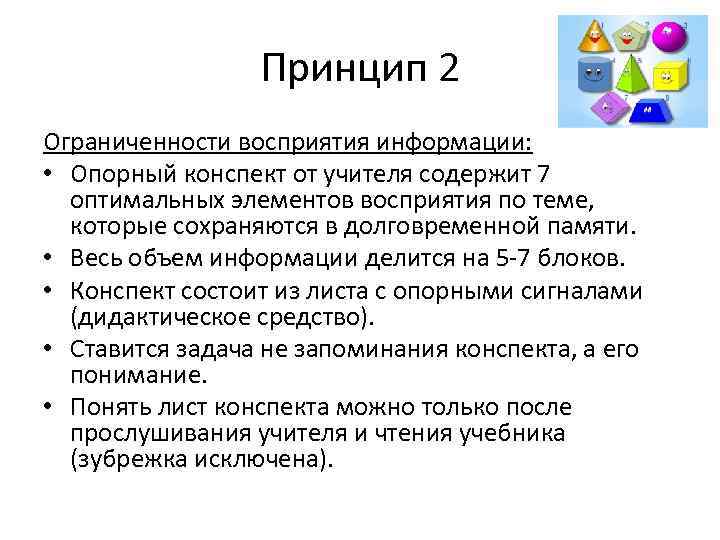 Принцип 2

Ограниченности восприятия информации:

• Опорный конспект от учителя содержит 7 оптимальных элементов восприятия по теме, которые сохраняются в долговременной памяти.
• Весь объем информации делится на 5-7 блоков.
• Конспект состоит из листа с опорными сигналами (дидактическое средство).
• Ставится задача не запоминания конспекта, а его понимание.
• Понять лист конспекта можно только после прослушивания учителя и чтения учебника (зубрежка исключена).